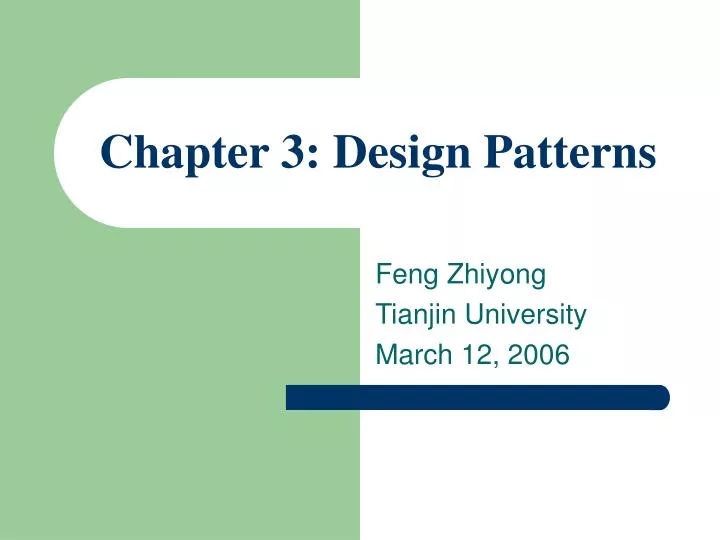 Chapter 3: Design Patterns

Feng Zhiyong
Tianjin University
March 12, 2006